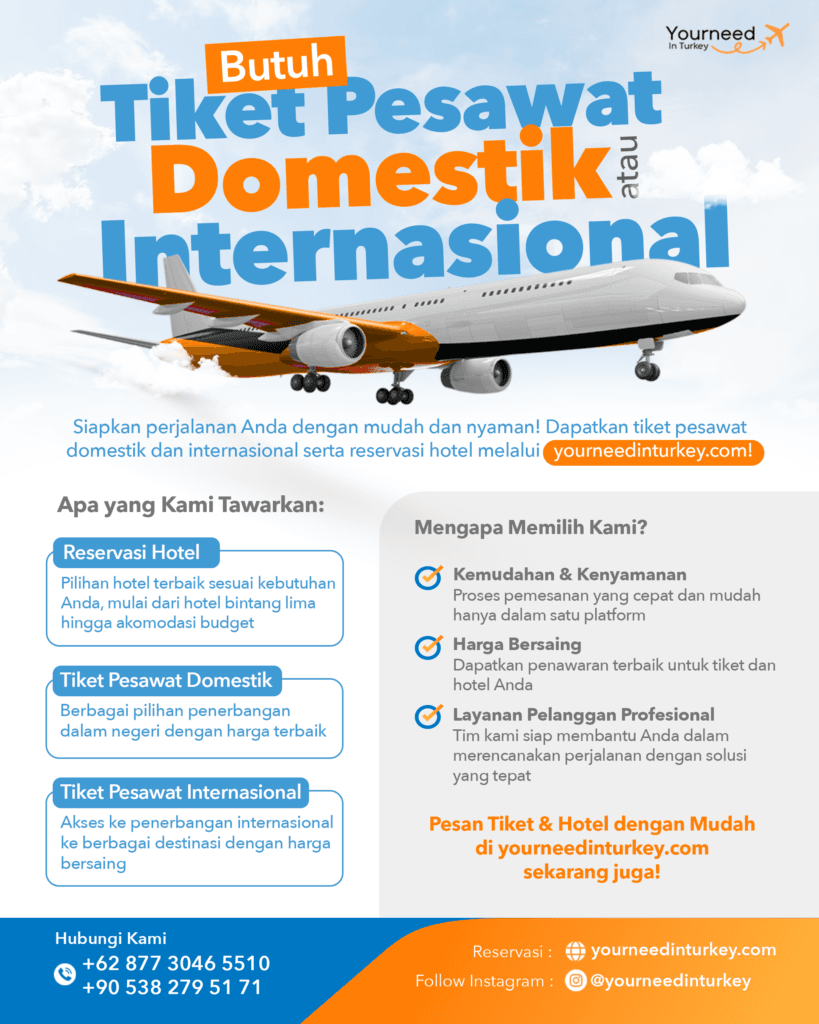 Yourneed
In Turkey

Butuh
Tiket Pesawat
Domestik atau
Internasional

Siapkan perjalanan Anda dengan mudah dan nyaman! Dapatkan tiket pesawat domestik dan internasional serta reservasi hotel melalui yourneedinturkey.com!

Apa yang Kami Tawarkan:

Reservasi Hotel
Pilihan hotel terbaik sesuai kebutuhan Anda, mulai dari hotel bintang lima hingga akomodasi budget

Tiket Pesawat Domestik
Berbagai pilihan penerbangan dalam negeri dengan harga terbaik

Tiket Pesawat Internasional
Akses ke penerbangan internasional ke berbagai destinasi dengan harga bersaing

Mengapa Memilih Kami?

Kemudahan & Kenyamanan
Proses pemesanan yang cepat dan mudah hanya dalam satu platform

Harga Bersaing
Dapatkan penawaran terbaik untuk tiket dan hotel Anda

Layanan Pelanggan Profesional
Tim kami siap membantu Anda dalam merencanakan perjalanan dengan solusi yang tepat

Pesan Tiket & Hotel dengan Mudah di yourneedinturkey.com sekarang juga!

Hubungi Kami
+62 877 3046 5510
+90 538 279 51 71

Reservasi : yourneedinturkey.com
Follow Instagram : @yourneedinturkey